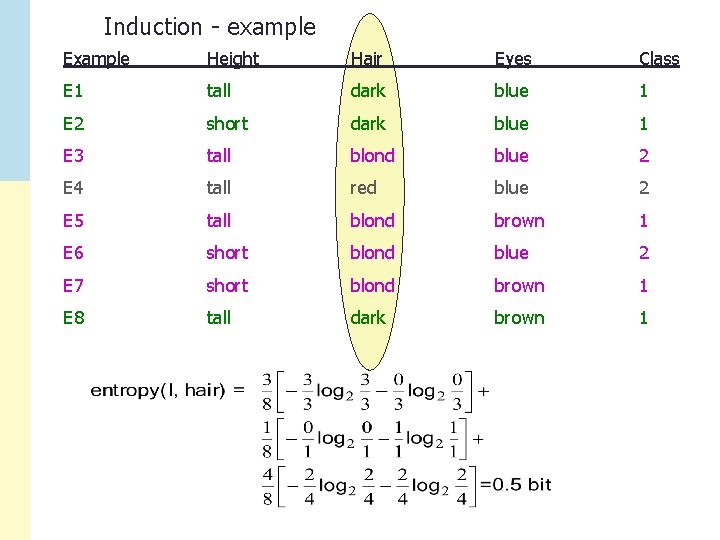 Induction - example

| Example | Height | Hair | Eyes | Class |
|---|---|---|---|---|
| E1 | tall | dark | blue | 1 |
| E2 | short | dark | blue | 1 |
| E3 | tall | blond | blue | 2 |
| E4 | tall | red | blue | 2 |
| E5 | tall | blond | brown | 1 |
| E6 | short | blond | blue | 2 |
| E7 | short | blond | brown | 1 |
| E8 | tall | dark | brown | 1 |

entropy(I, hair) = $\frac{3}{8}\left[-\frac{3}{3}\log_2\frac{3}{3}-\frac{0}{3}\log_2\frac{0}{3}\right]+$
$\frac{1}{8}\left[-\frac{0}{1}\log_2\frac{0}{1}-\frac{1}{1}\log_2\frac{1}{1}\right]+$
$\frac{4}{8}\left[-\frac{2}{4}\log_2\frac{2}{4}-\frac{2}{4}\log_2\frac{2}{4}\right]$=0.5 bit